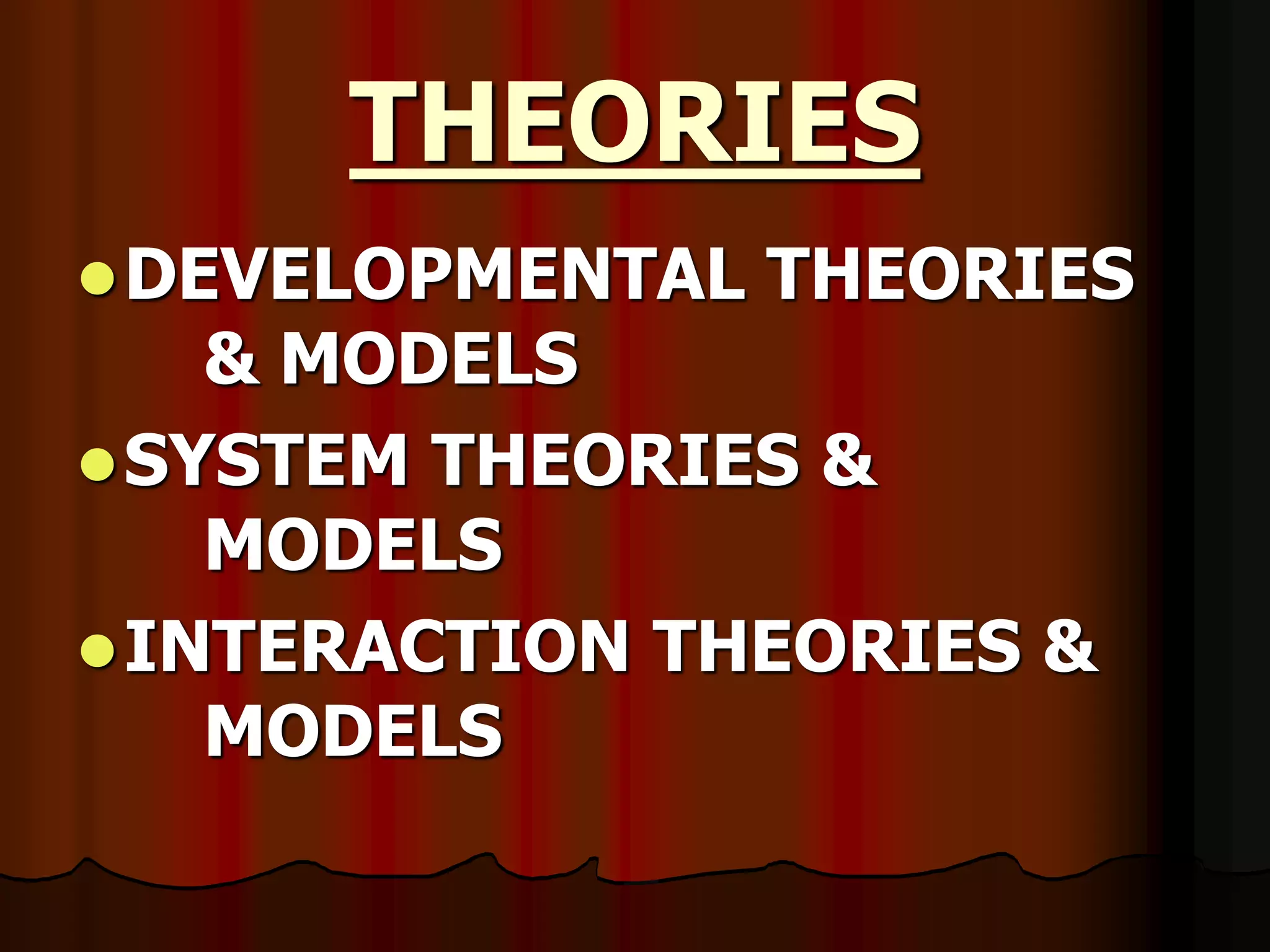 THEORIES

- DEVELOPMENTAL THEORIES & MODELS
- SYSTEM THEORIES & MODELS
- INTERACTION THEORIES & MODELS